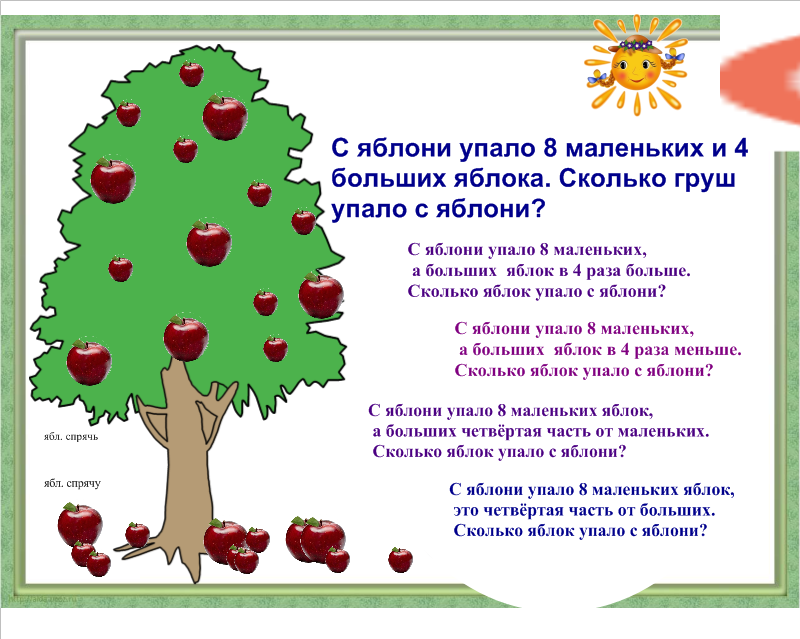 С яблони упало 8 маленьких и 4 больших яблока. Сколько груш упало с яблони?

С яблони упало 8 маленьких, а больших яблок в 4 раза больше. Сколько яблок упало с яблони?

С яблони упало 8 маленьких, а больших яблок в 4 раза меньше. Сколько яблок упало с яблони?

С яблони упало 8 маленьких яблок, а больших четвёртая часть от маленьких. Сколько яблок упало с яблони?

С яблони упало 8 маленьких яблок, это четвёртая часть от больших. Сколько яблок упало с яблони?

ябл. спрячь

ябл. спрячу